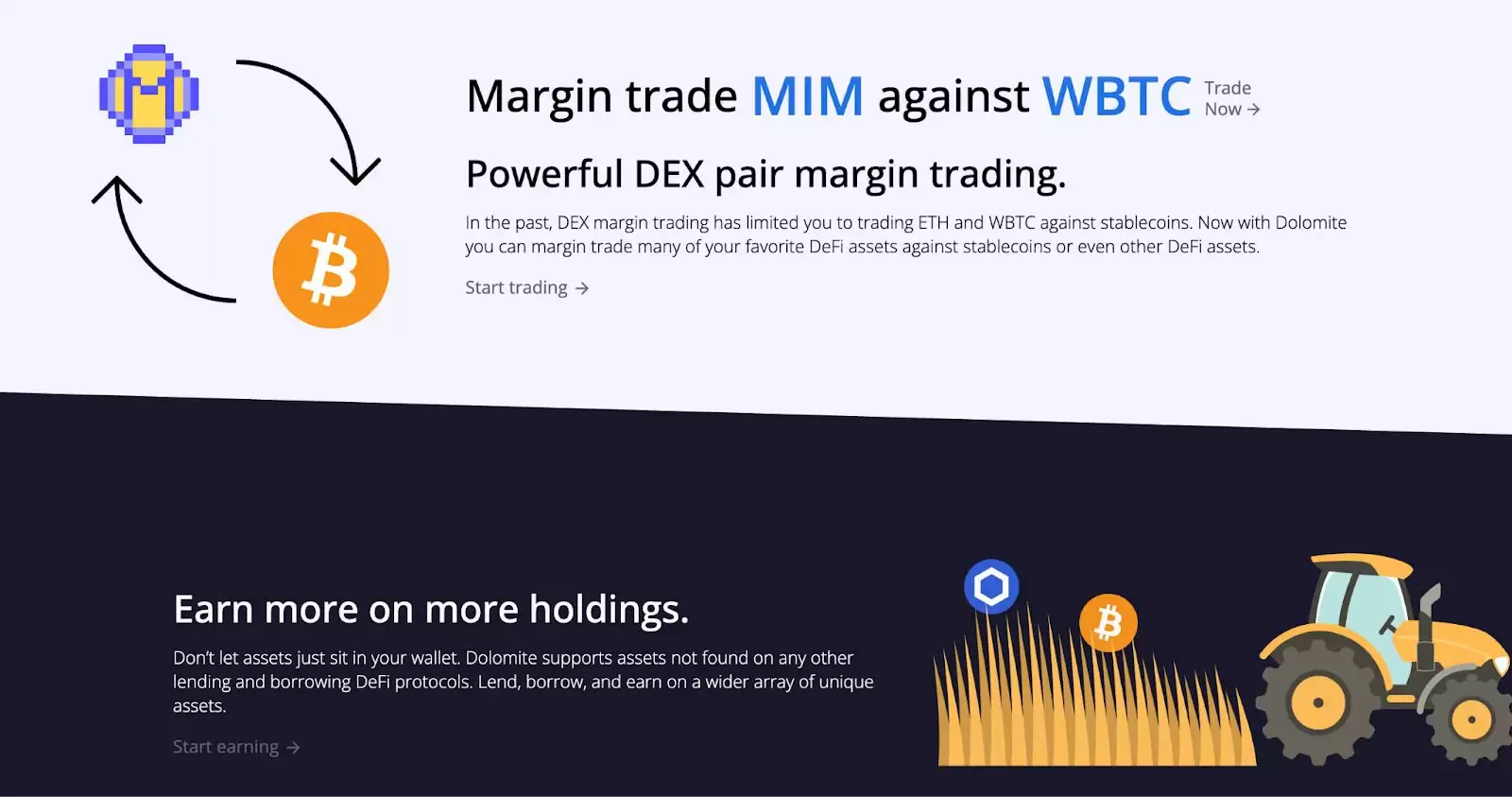 Margin trade MIM against WBTC Trade Now →

Powerful DEX pair margin trading.

In the past, DEX margin trading has limited you to trading ETH and WBTC against stablecoins. Now with Dolomite you can margin trade many of your favorite DeFi assets against stablecoins or even other DeFi assets.

Start trading →

Earn more on more holdings.

Don't let assets just sit in your wallet. Dolomite supports assets not found on any other lending and borrowing DeFi protocols. Lend, borrow, and earn on a wider array of unique assets.

Start earning →